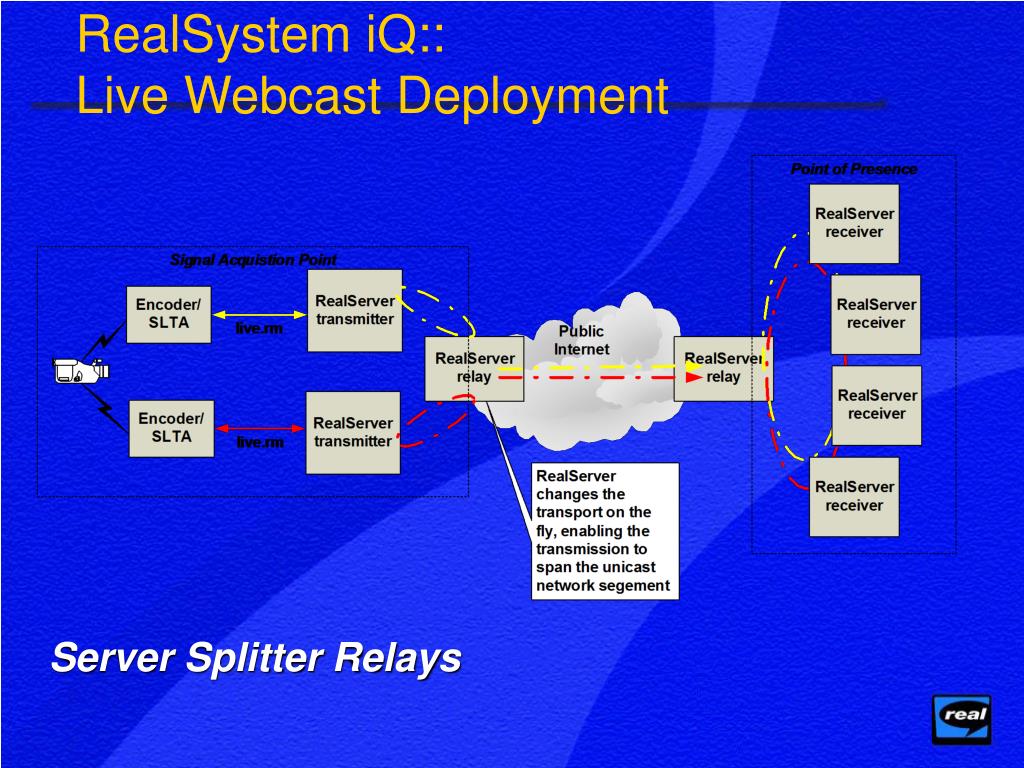 RealSystem iQ::
Live Webcast Deployment

Signal Acquistion Point

Encoder/ SLTA

live.rm

RealServer transmitter

Encoder/ SLTA

live.rm

RealServer transmitter

RealServer relay

Public Internet

RealServer relay

Point of Presence

RealServer receiver

RealServer receiver

RealServer receiver

RealServer receiver

RealServer changes the transport on the fly, enabling the transmission to span the unicast network segement

Server Splitter Relays

real